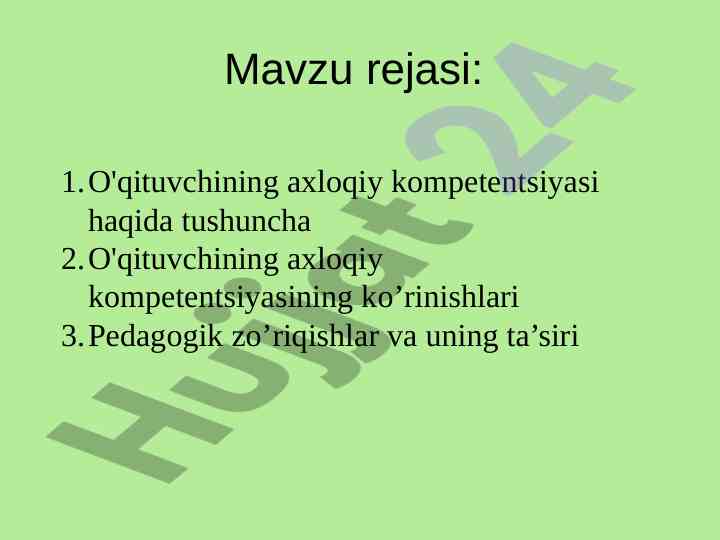 Mavzu rejasi:

1. O'qituvchining axloqiy kompetentsiyasi haqida tushuncha
2. O'qituvchining axloqiy kompetentsiyasining ko’rinishlari
3. Pedagogik zo’riqishlar va uning ta’siri

Hujjat24